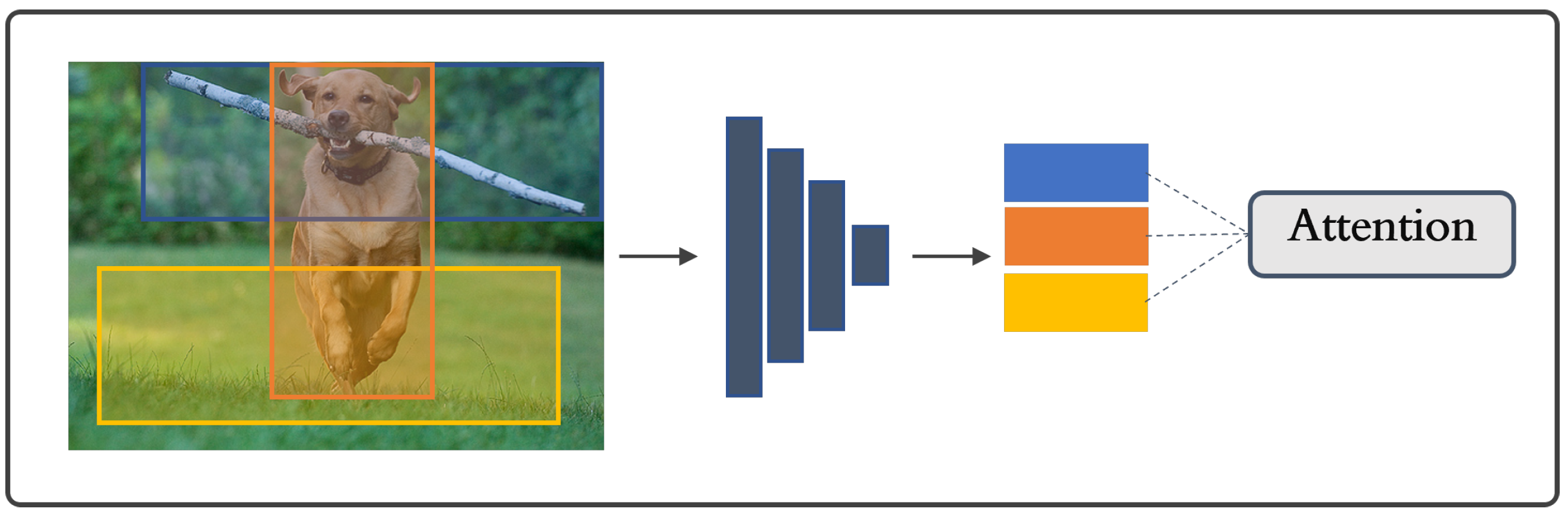 Attention